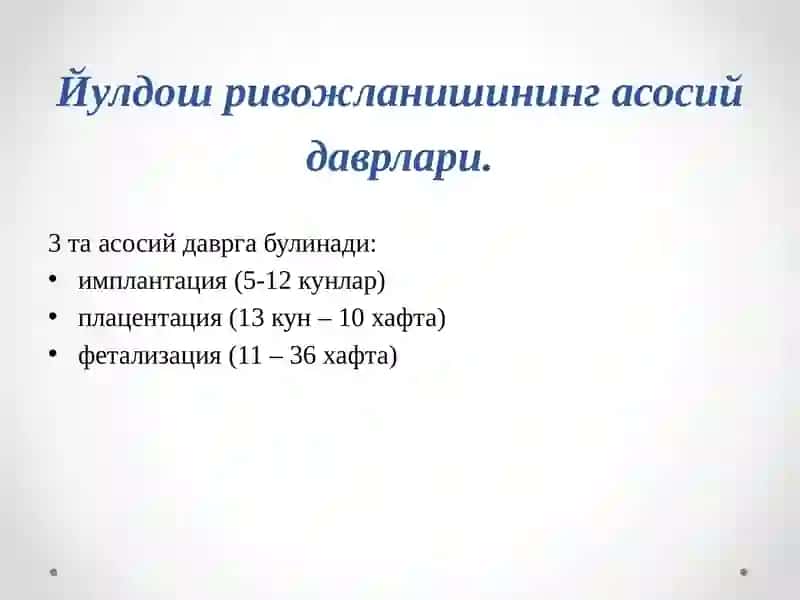 Йулдош ривожланишининг асосий даврлари.

3 та асосий даврга булинади:
• имплантация (5-12 кунлар)
• плацентация (13 кун – 10 хафта)
• фетализация (11 – 36 хафта)